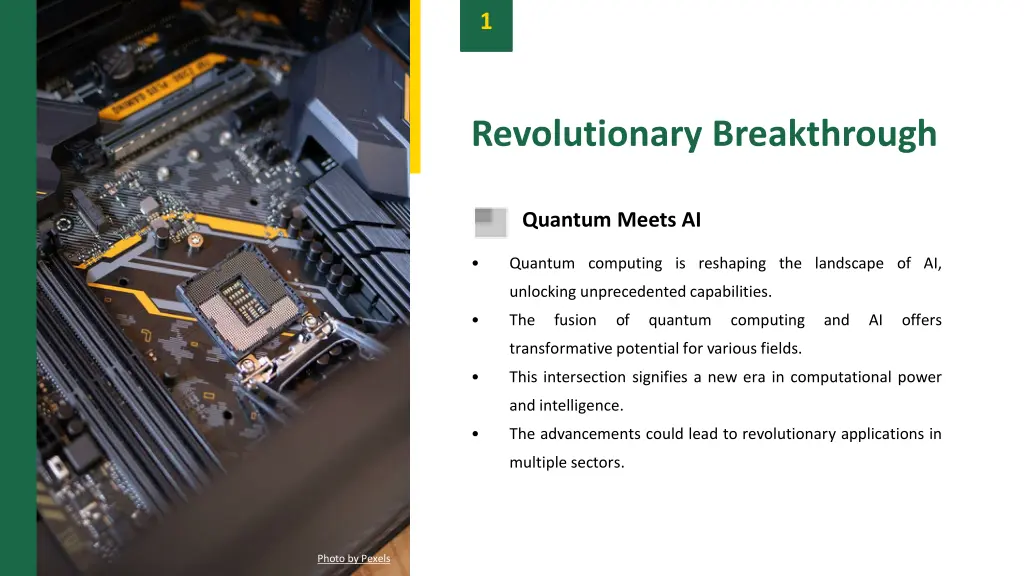 1

Revolutionary Breakthrough

Quantum Meets AI

• Quantum computing is reshaping the landscape of AI, unlocking unprecedented capabilities.
• The fusion of quantum computing and AI offers transformative potential for various fields.
• This intersection signifies a new era in computational power and intelligence.
• The advancements could lead to revolutionary applications in multiple sectors.

Photo by Pexels